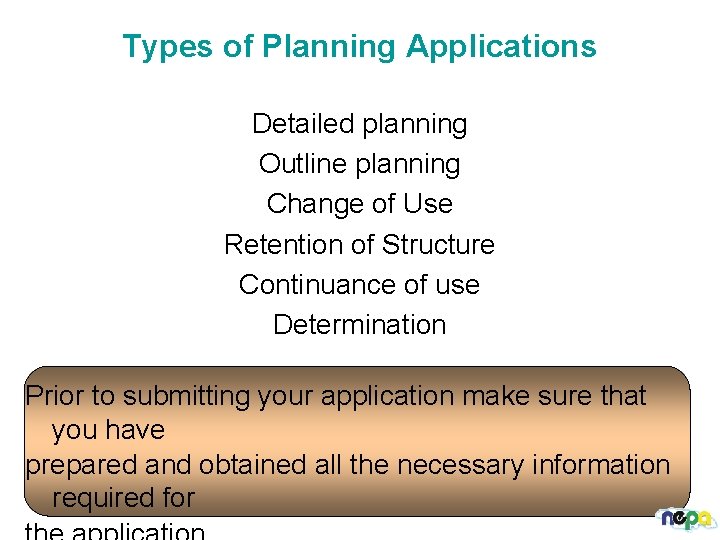 Types of Planning Applications

Detailed planning
Outline planning
Change of Use
Retention of Structure
Continuance of use
Determination

Prior to submitting your application make sure that you have
prepared and obtained all the necessary information required for
the application

nepa